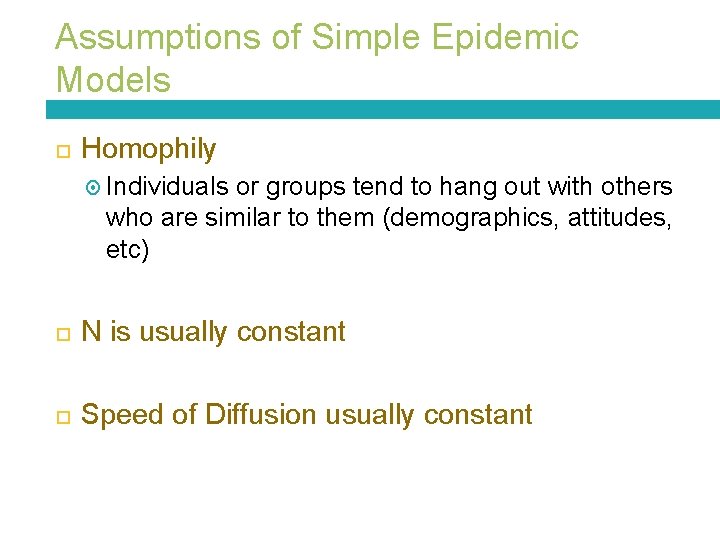 Assumptions of Simple Epidemic Models

Homophily

Individuals or groups tend to hang out with others who are similar to them (demographics, attitudes, etc)

N is usually constant

Speed of Diffusion usually constant